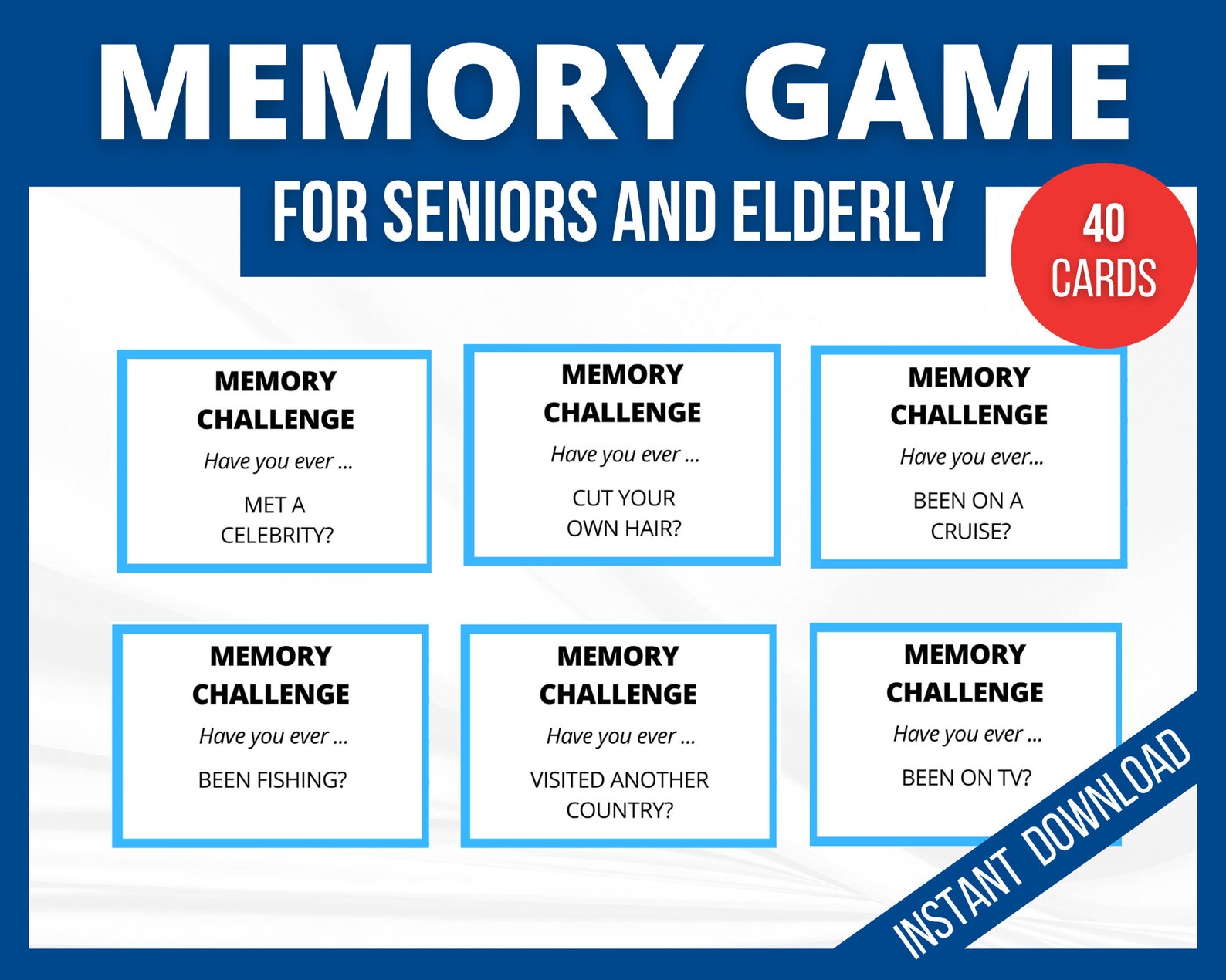 MEMORY GAME

FOR SENIORS AND ELDERLY

40 CARDS

MEMORY CHALLENGE
Have you ever ...
MET A CELEBRITY?

MEMORY CHALLENGE
Have you ever ...
CUT YOUR OWN HAIR?

MEMORY CHALLENGE
Have you ever...
BEEN ON A CRUISE?

MEMORY CHALLENGE
Have you ever ...
BEEN FISHING?

MEMORY CHALLENGE
Have you ever ...
VISITED ANOTHER COUNTRY?

MEMORY CHALLENGE
Have you ever ...
BEEN ON TV?

INSTANT DOWNLOAD